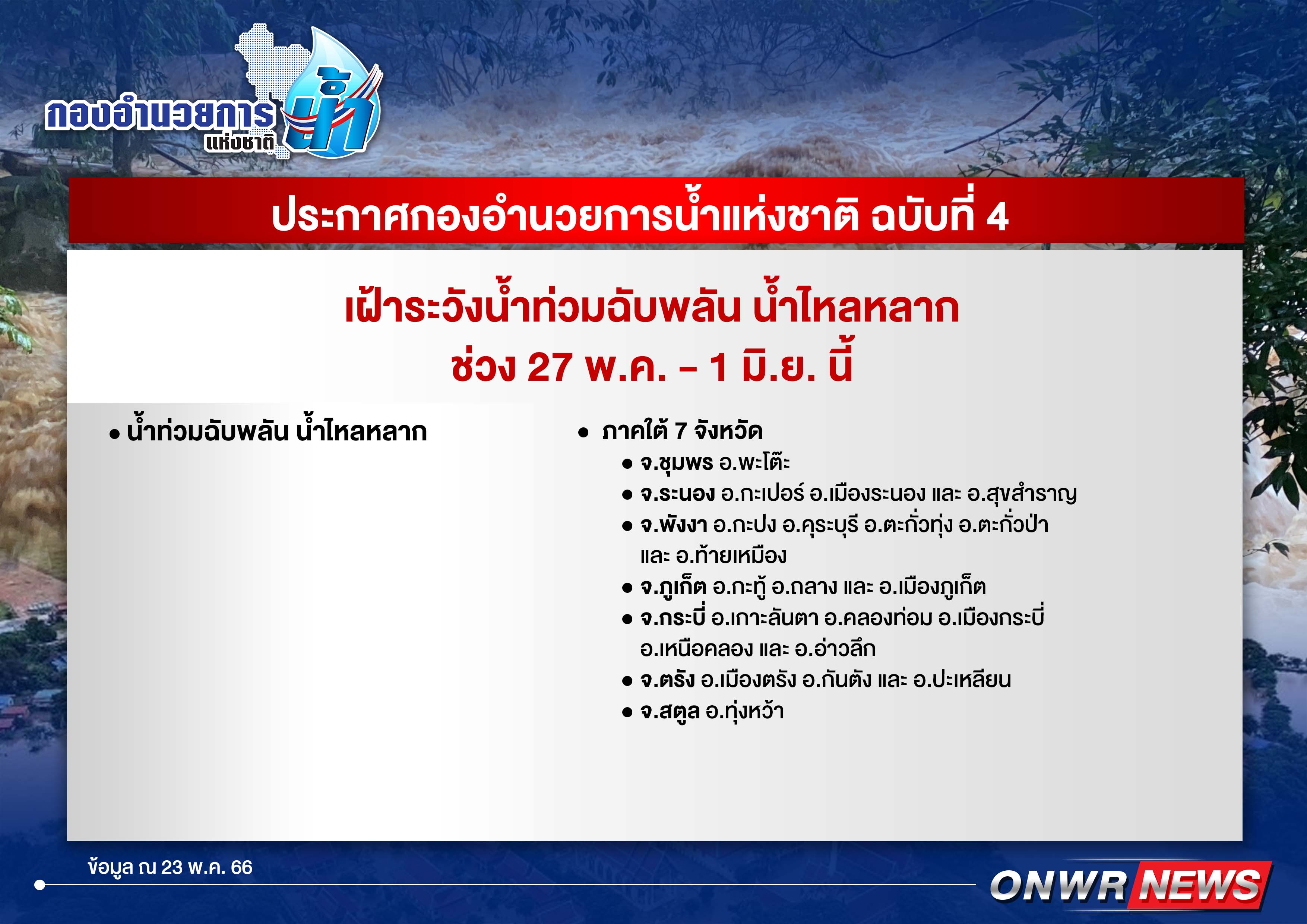 กองอำนวยการน้ำแห่งชาติ

ประกาศกองอำนวยการน้ำแห่งชาติ ฉบับที่ 4

เฝ้าระวังน้ำท่วมฉับพลัน น้ำไหลหลาก
ช่วง 27 พ.ค. – 1 มิ.ย. นี้

• น้ำท่วมฉับพลัน น้ำไหลหลาก

• ภาคใต้ 7 จังหวัด
• จ.ชุมพร อ.พะโต๊ะ
• จ.ระนอง อ.กะเปอร์ อ.เมืองระนอง และ อ.สุขสำราญ
• จ.พังงา อ.กะปง อ.คุระบุรี อ.ตะกั่วทุ่ง อ.ตะกั่วป่า และ อ.ท้ายเหมือง
• จ.ภูเก็ต อ.กะทู้ อ.ถลาง และ อ.เมืองภูเก็ต
• จ.กระบี่ อ.เกาะลันตา อ.คลองท่อม อ.เมืองกระบี่ อ.เหนือคลอง และ อ.อ่าวลึก
• จ.ตรัง อ.เมืองตรัง อ.กันตัง และ อ.ปะเหลียน
• จ.สตูล อ.ทุ่งหว้า

ข้อมูล ณ 23 พ.ค. 66

ONWR NEWS